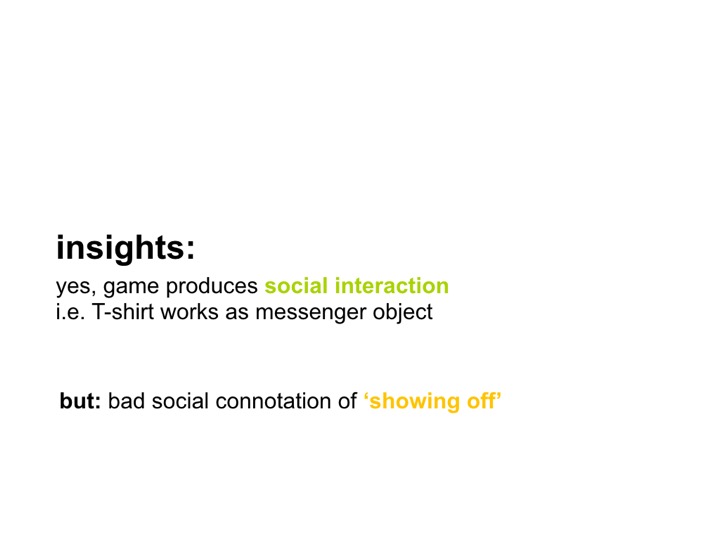 insights:
yes, game produces social interaction
i.e. T-shirt works as messenger object

but: bad social connotation of ‘showing off’